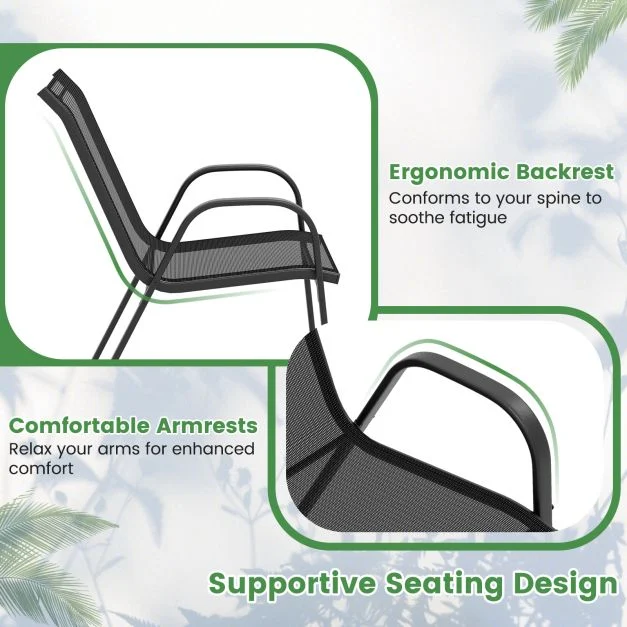 Ergonomic Backrest
Conforms to your spine to soothe fatigue

Comfortable Armrests
Relax your arms for enhanced comfort

Supportive Seating Design